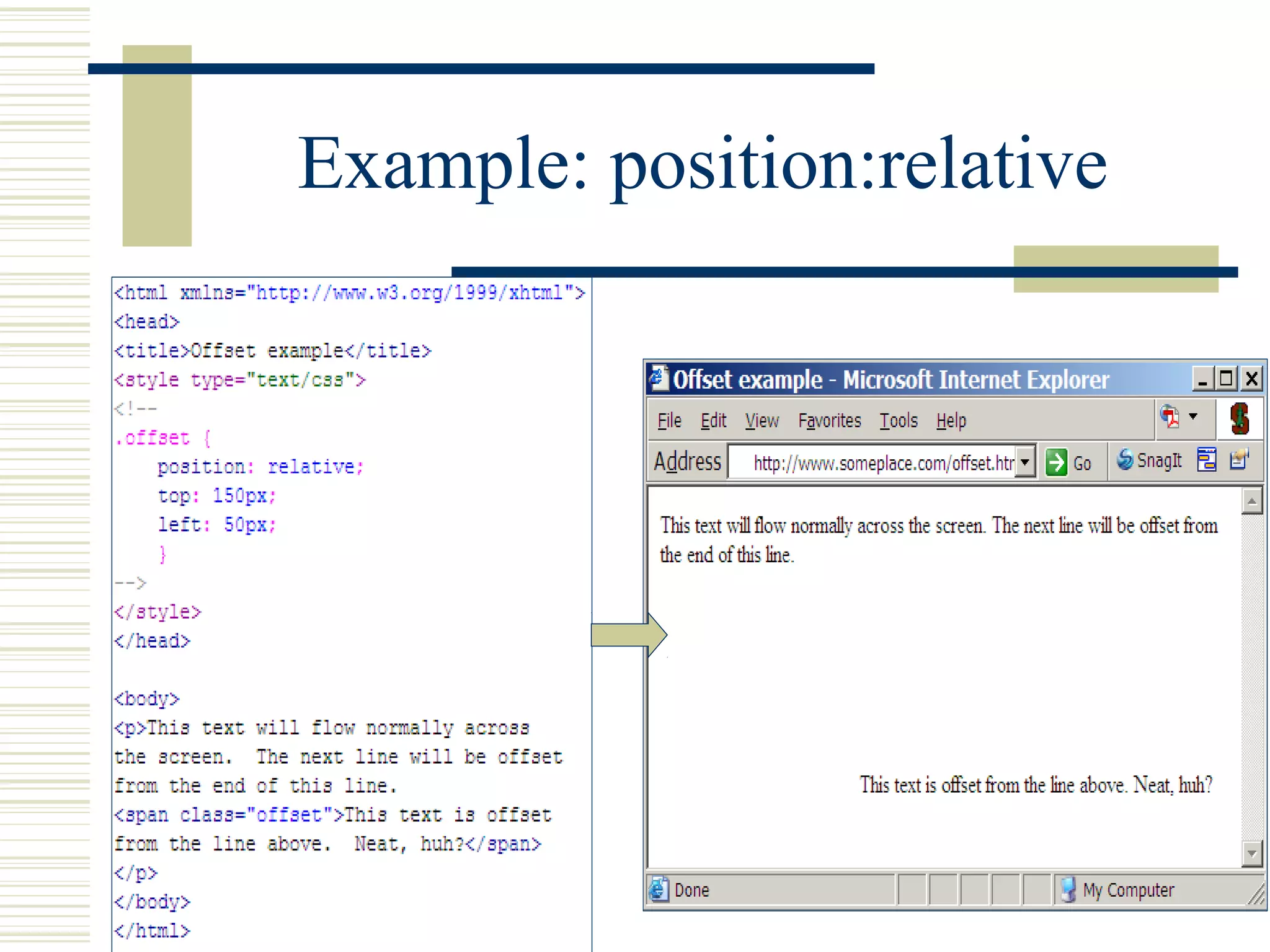 Example: position:relative

<html xmlns="http://www.w3.org/1999/xhtml">
<head>
<title>Offset example</title>
<style type="text/css">
<!--
.offset {
    position: relative;
    top: 150px;
    left: 50px;
    }
-->
</style>
</head>

<body>
<p>This text will flow normally across the screen. The next line will be offset from the end of this line.
<span class="offset">This text is offset from the line above. Neat, huh?</span>
</p>
</body>
</html>

Offset example - Microsoft Internet Explorer

File Edit View Favorites Tools Help

Address http://www.someplace.com/offset.htr Go SnagIt

This text will flow normally across the screen. The next line will be offset from the end of this line.

This text is offset from the line above. Neat, huh?

Done My Computer